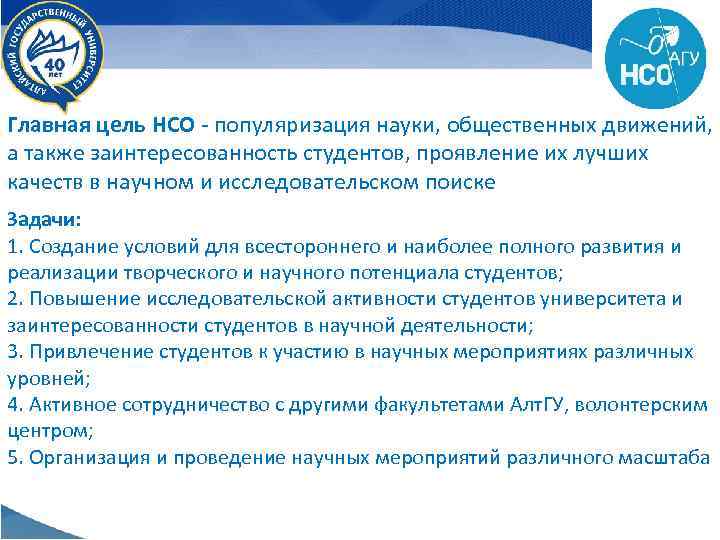 АЛТАЙСКИЙ ГОСУДАРСТВЕННЫЙ УНИВЕРСИТЕТ
40 лет

НСО АГУ

Главная цель НСО - популяризация науки, общественных движений, а также заинтересованность студентов, проявление их лучших качеств в научном и исследовательском поиске

Задачи:
1. Создание условий для всестороннего и наиболее полного развития и реализации творческого и научного потенциала студентов;
2. Повышение исследовательской активности студентов университета и заинтересованности студентов в научной деятельности;
3. Привлечение студентов к участию в научных мероприятиях различных уровней;
4. Активное сотрудничество с другими факультетами АлтГУ, волонтерским центром;
5. Организация и проведение научных мероприятий различного масштаба